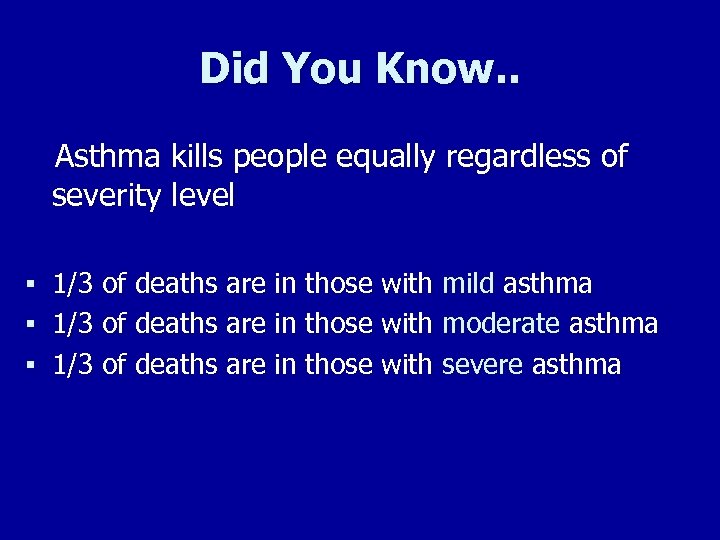 Did You Know..

Asthma kills people equally regardless of severity level

▪ 1/3 of deaths are in those with mild asthma
▪ 1/3 of deaths are in those with moderate asthma
▪ 1/3 of deaths are in those with severe asthma